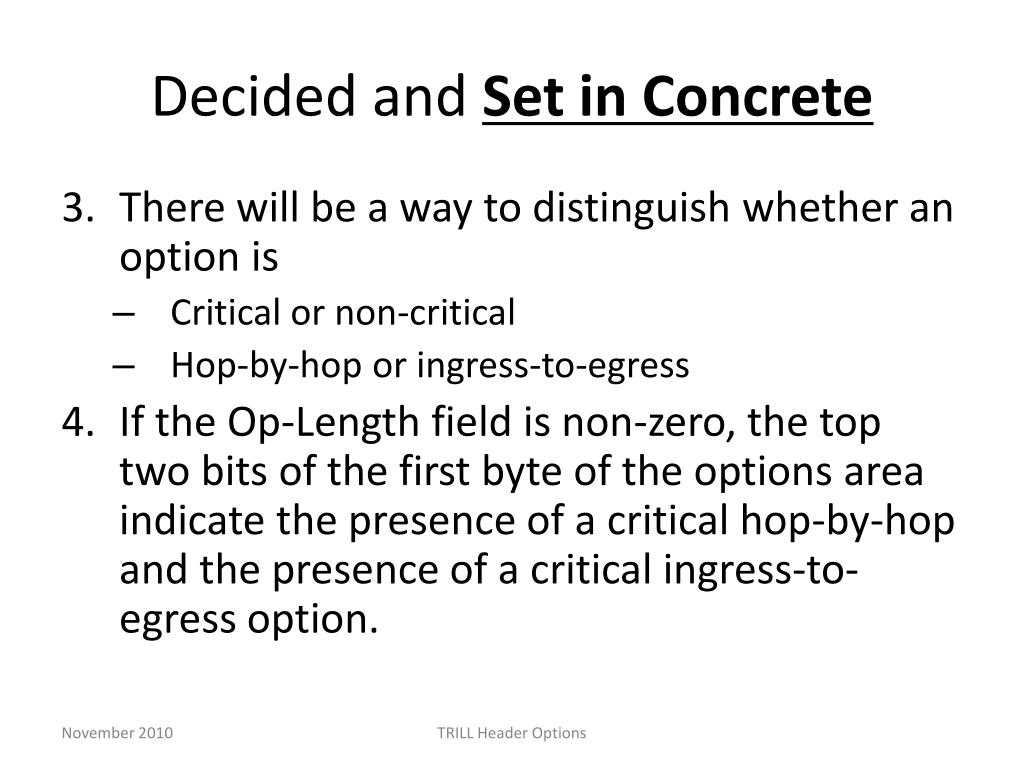 Decided and Set in Concrete

3. There will be a way to distinguish whether an option is
– Critical or non-critical
– Hop-by-hop or ingress-to-egress
4. If the Op-Length field is non-zero, the top two bits of the first byte of the options area indicate the presence of a critical hop-by-hop and the presence of a critical ingress-to-egress option.

November 2010

TRILL Header Options